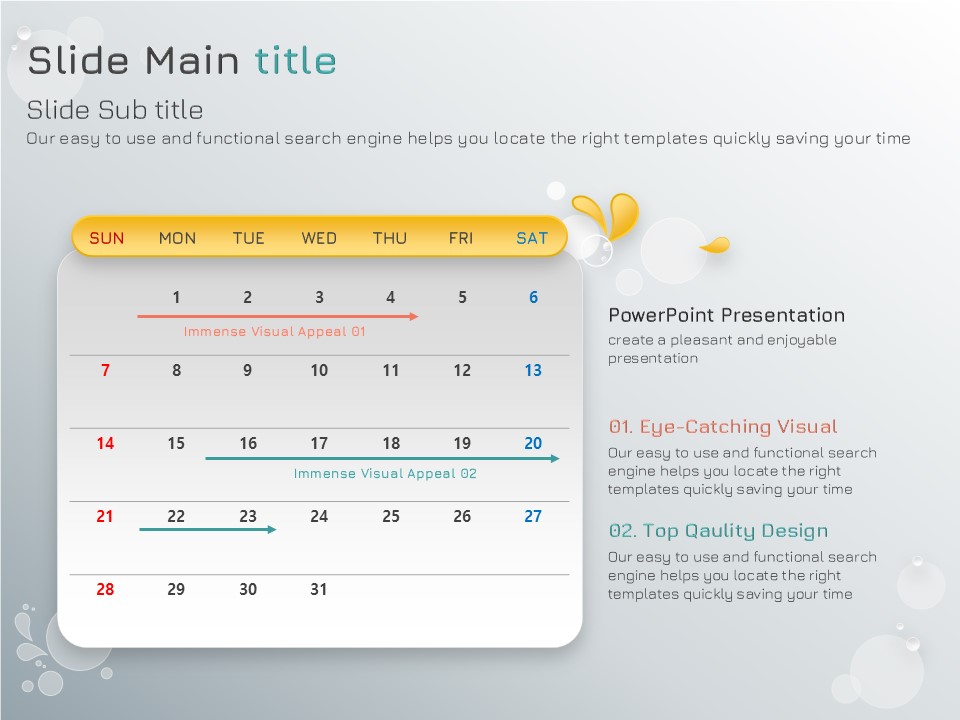 Slide Main title

Slide Sub title

Our easy to use and functional search engine helps you locate the right templates quickly saving your time

| SUN | MON | TUE | WED | THU | FRI | SAT |
|---|---|---|---|---|---|---|
| | 1 | 2 | 3 | 4 | 5 | 6 |
| 7 | 8 | 9 | 10 | 11 | 12 | 13 |
| 14 | 15 | 16 | 17 | 18 | 19 | 20 |
| 21 | 22 | 23 | 24 | 25 | 26 | 27 |
| 28 | 29 | 30 | 31 | | | |

Immense Visual Appeal 01

Immense Visual Appeal 02

PowerPoint Presentation

create a pleasant and enjoyable presentation

01. Eye-Catching Visual

Our easy to use and functional search engine helps you locate the right templates quickly saving your time

02. Top Qaulity Design

Our easy to use and functional search engine helps you locate the right templates quickly saving your time